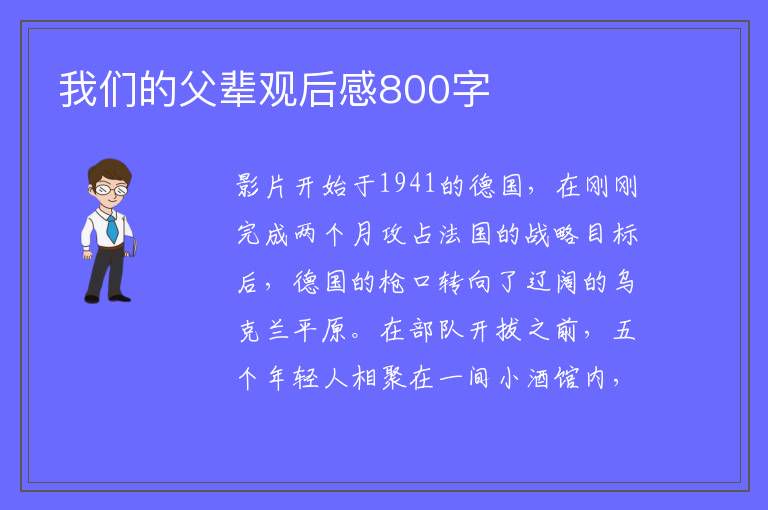 我们的父辈观后感800字

影片开始于1941的德国，在刚刚完成两个月攻占法国的战略目标后，德国的枪口转向了辽阔的乌克兰平原。在部队开拔之前，五个年轻人相聚在一间小酒馆内，